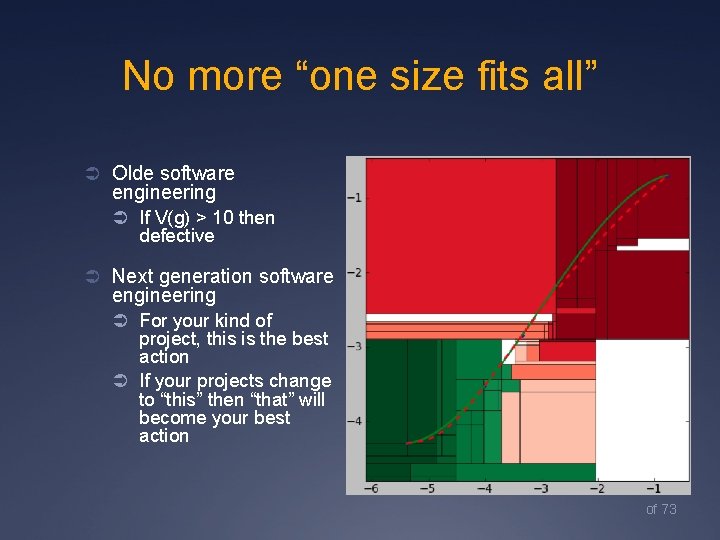 No more “one size fits all”

Olde software engineering

If V(g) > 10 then defective

Next generation software engineering

For your kind of project, this is the best action

If your projects change to “this” then “that” will become your best action

−1
−2
−3
−4
−6
−5
−4
−3
−2
−1

of 73